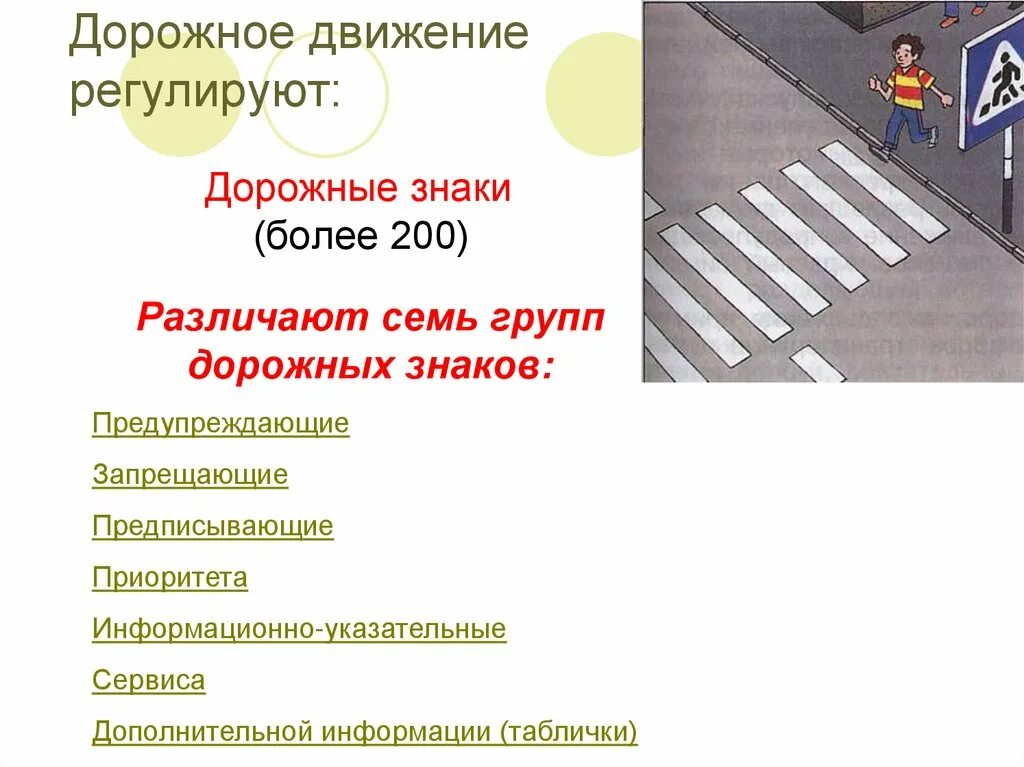 Дорожное движение регулируют:

Дорожные знаки
(более 200)

Различают семь групп дорожных знаков:

Предупреждающие

Запрещающие

Предписывающие

Приоритета

Информационно-указательные

Сервиса

Дополнительной информации (таблички)